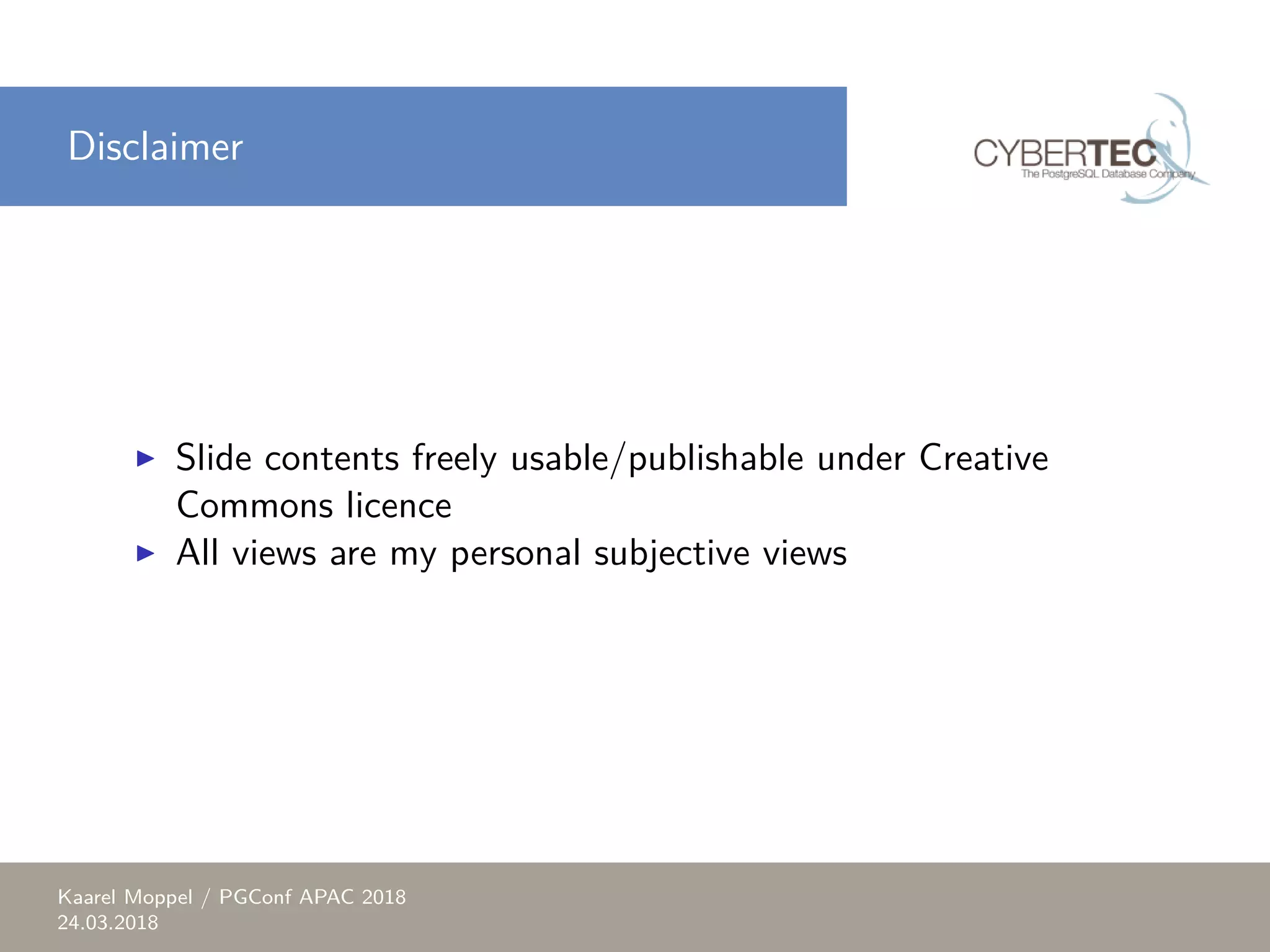 Disclaimer

CYBERTEC
The PostgreSQL Database Company

▶ Slide contents freely usable/publishable under Creative Commons licence
▶ All views are my personal subjective views

Kaarel Moppel / PGConf APAC 2018
24.03.2018